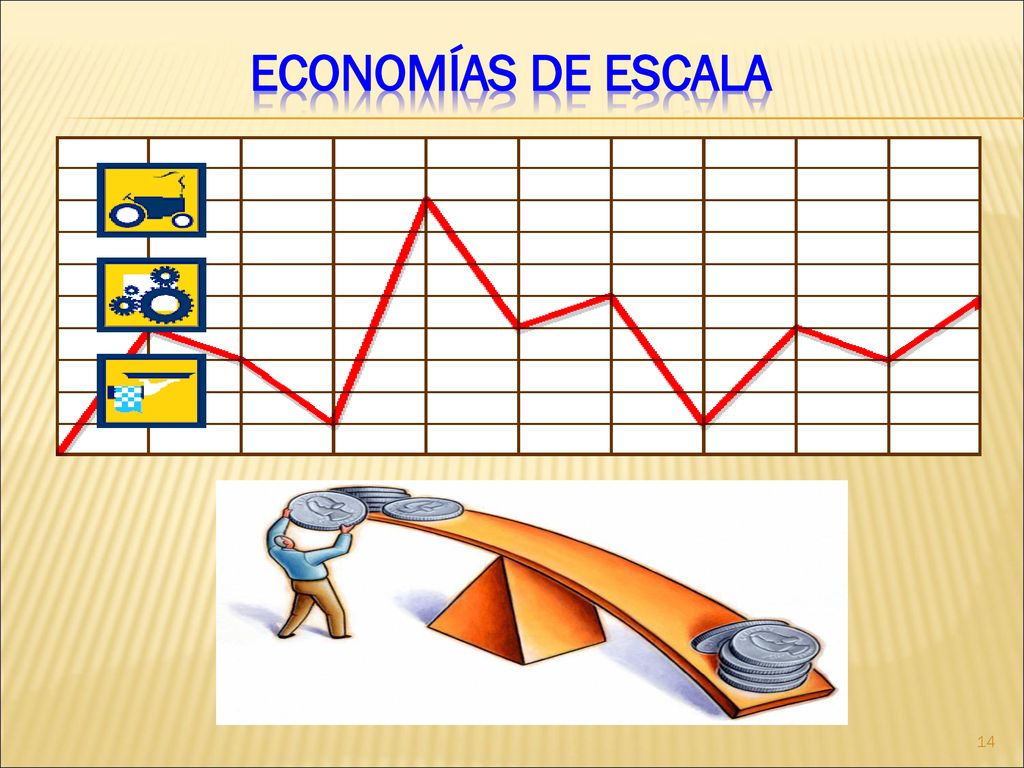 ECONOMÍAS DE ESCALA

14